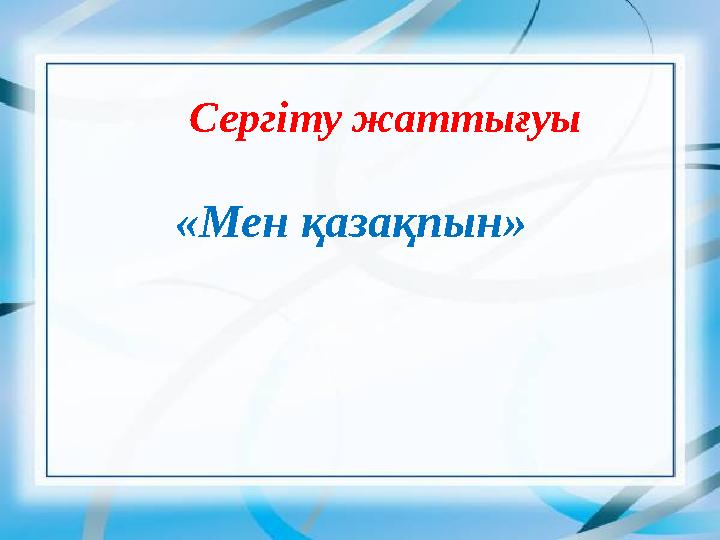 Сергіту жаттығуы

«Мен қазақпын»